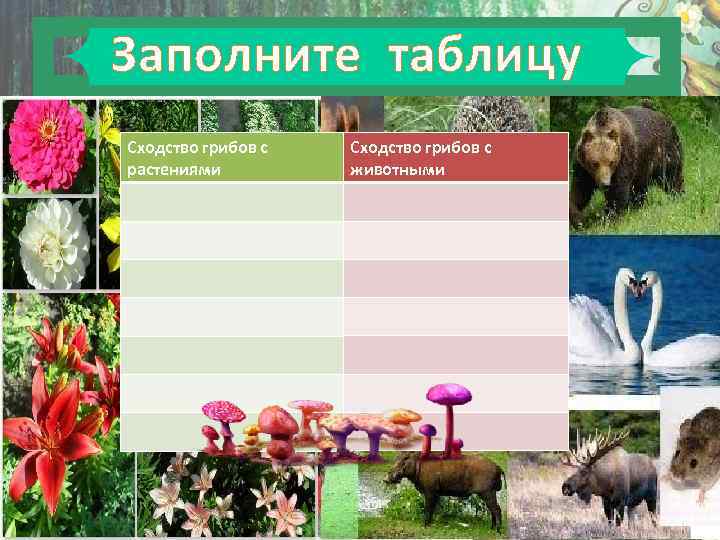 Заполните таблицу

| Сходство грибов с растениями | Сходство грибов с животными |
|---|---|
| | |
| | |
| | |
| | |
| | |
| | |
| | |